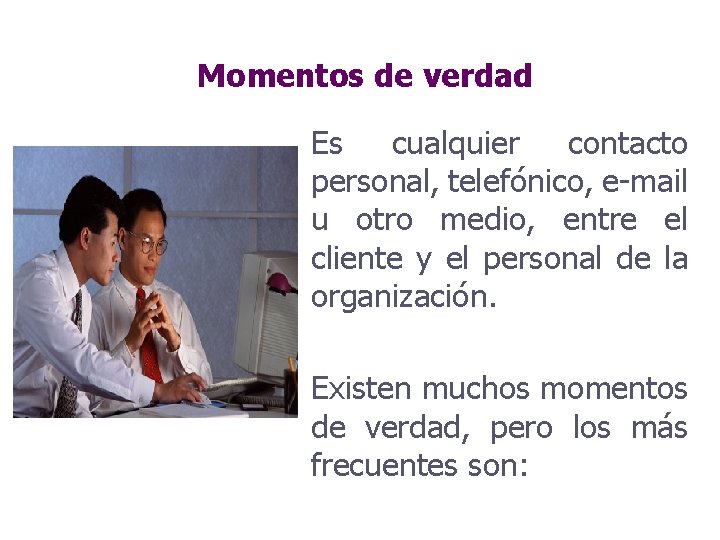 Momentos de verdad

Es cualquier contacto personal, telefónico, e-mail u otro medio, entre el cliente y el personal de la organización.

Existen muchos momentos de verdad, pero los más frecuentes son: